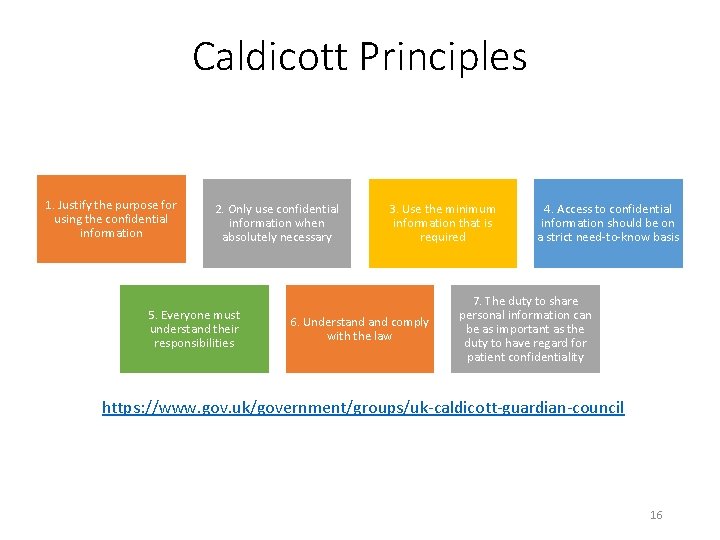 Caldicott Principles

1. Justify the purpose for using the confidential information

2. Only use confidential information when absolutely necessary

3. Use the minimum information that is required

4. Access to confidential information should be on a strict need-to-know basis

5. Everyone must understand their responsibilities

6. Understand and comply with the law

7. The duty to share personal information can be as important as the duty to have regard for patient confidentiality

https://www.gov.uk/government/groups/uk-caldicott-guardian-council

16